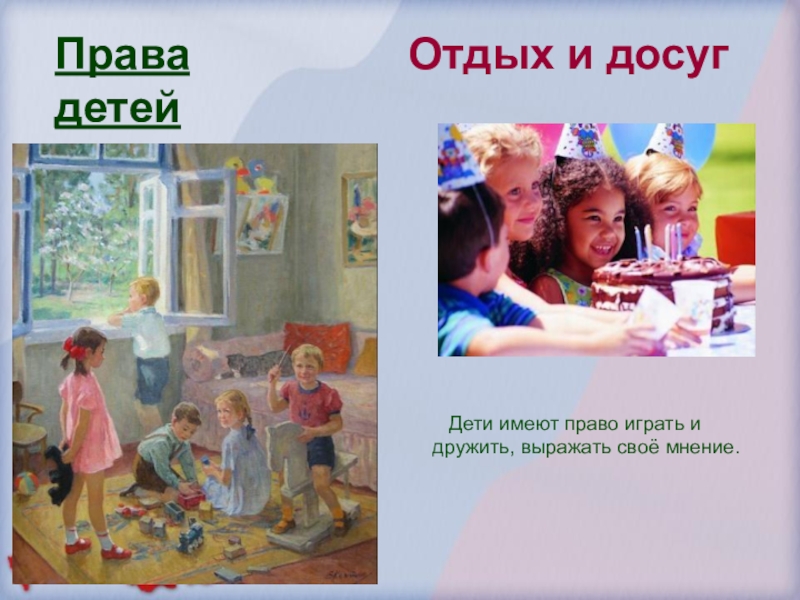 Права детей

Отдых и досуг

Дети имеют право играть и дружить, выражать своё мнение.